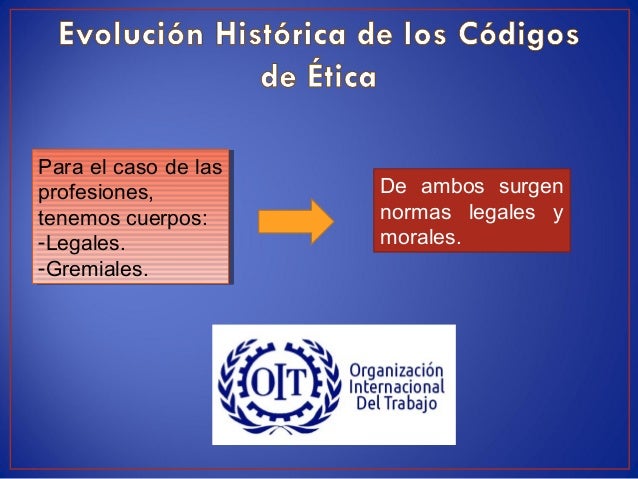 Evolución Histórica de los Códigos de Ética

Para el caso de las profesiones, tenemos cuerpos:
-Legales.
-Gremiales.

De ambos surgen normas legales y morales.

OIT

Organización Internacional Del Trabajo